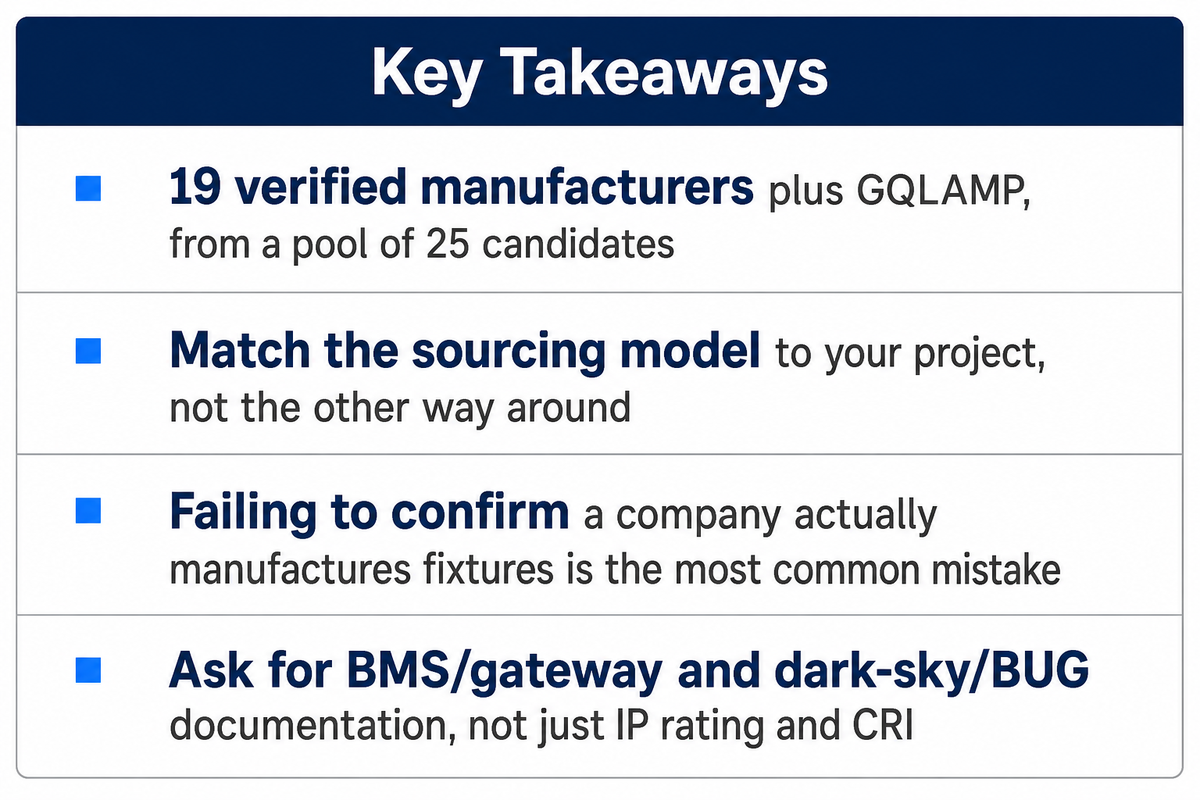 Key Takeaways

■ 19 verified manufacturers plus GQLAMP, from a pool of 25 candidates

■ Match the sourcing model to your project, not the other way around

■ Failing to confirm a company actually manufactures fixtures is the most common mistake

■ Ask for BMS/gateway and dark-sky/BUG documentation, not just IP rating and CRI